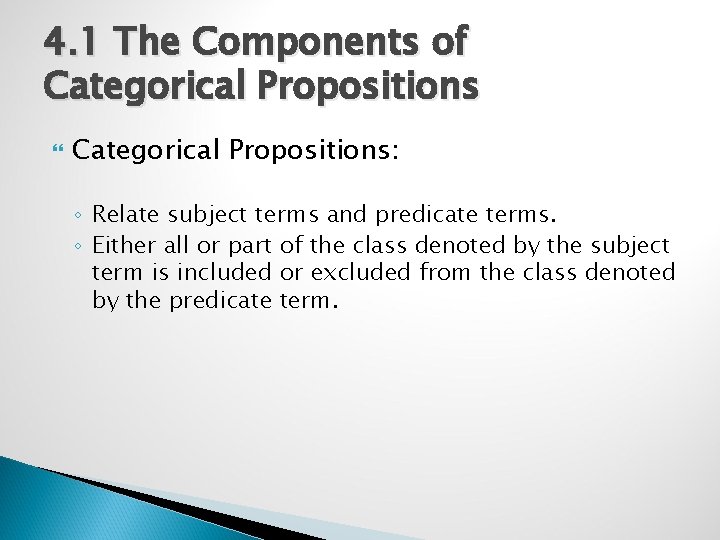 4.1 The Components of Categorical Propositions

Categorical Propositions:

◦ Relate subject terms and predicate terms.
◦ Either all or part of the class denoted by the subject term is included or excluded from the class denoted by the predicate term.